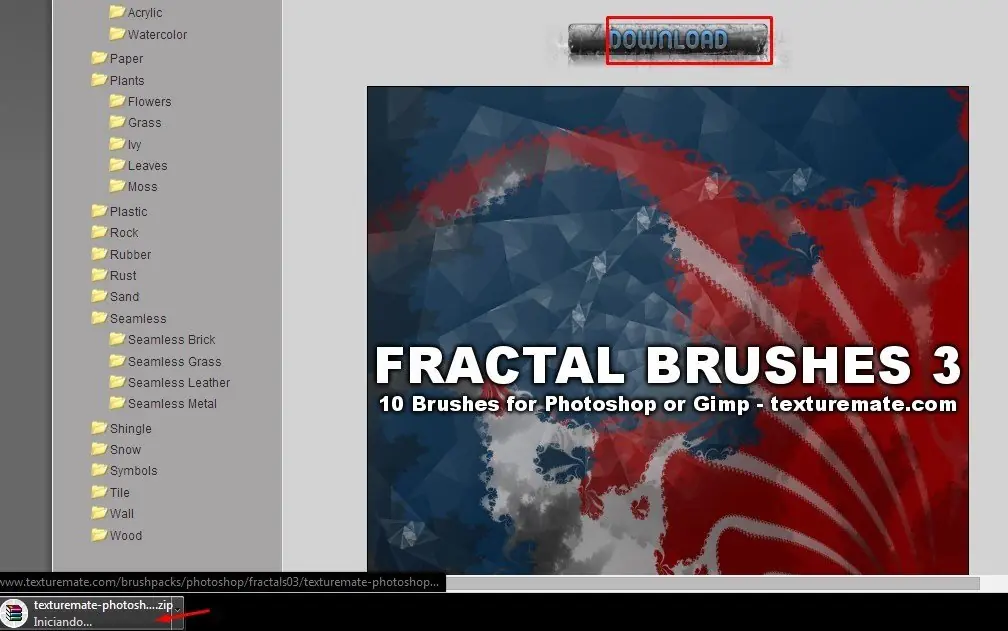 Acrylic
Watercolor
Paper
Plants
Flowers
Grass
Ivy
Leaves
Moss
Plastic
Rock
Rubber
Rust
Sand
Seamless
Seamless Brick
Seamless Grass
Seamless Leather
Seamless Metal
Shingle
Snow
Symbols
Tile
Wall
Wood

DOWNLOAD

FRACTAL BRUSHES 3
10 Brushes for Photoshop or Gimp - texturemate.com

www.texturemate.com/brushpacks/photoshop/fractals03/texturemate-photoshop...

texturemate-photosh....zip
Iniciando...